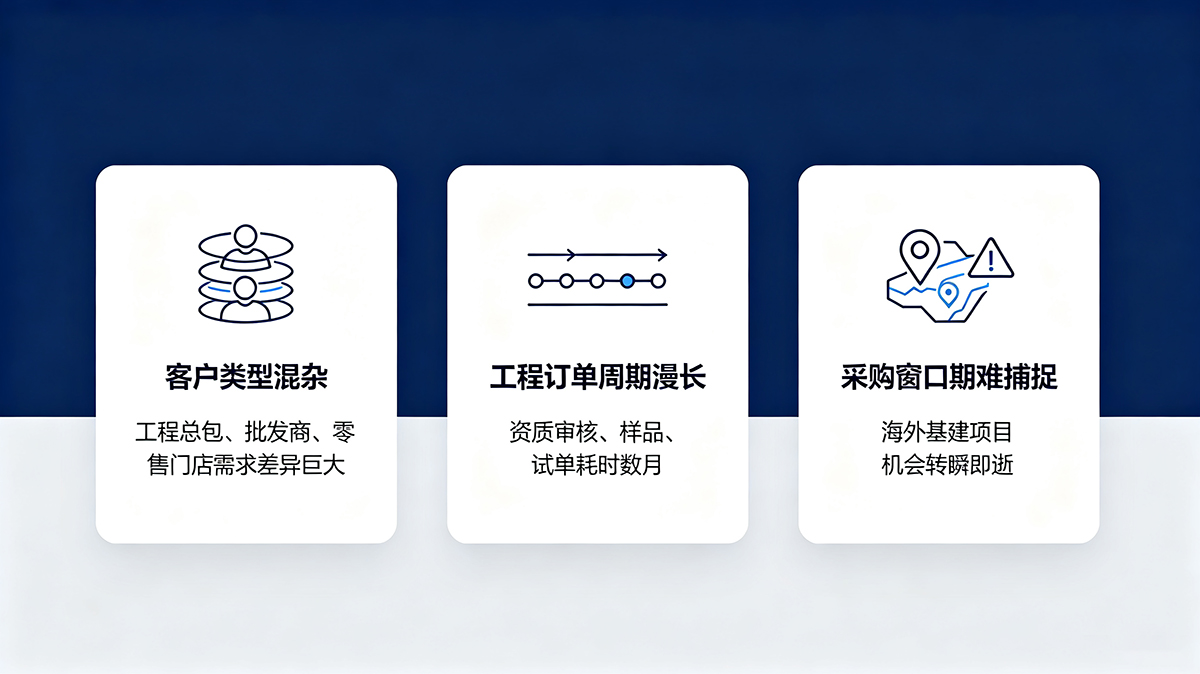 客户类型混杂

工程总包、批发商、零售门店需求差异巨大

工程订单周期漫长

资质审核、样品、试单耗时数月

采购窗口期难捕捉

海外基建项目机会转瞬即逝